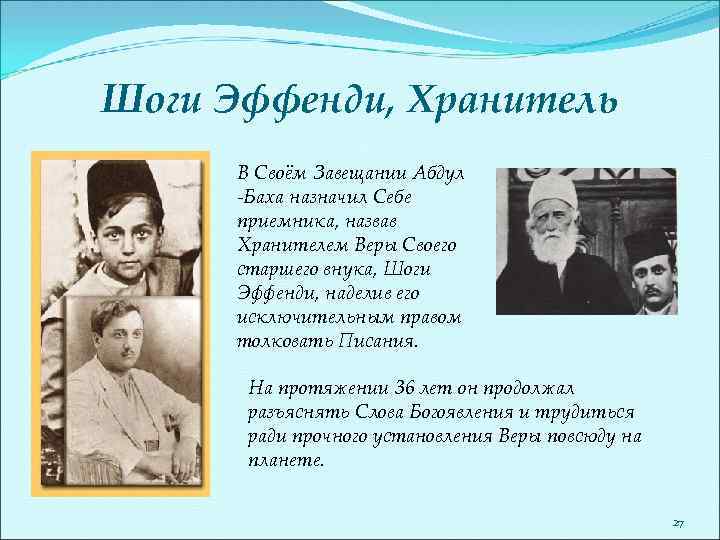 Шоги Эффенди, Хранитель

В Своём Завещании Абдул -Баха назначил Себе приемника, назвав Хранителем Веры Своего старшего внука, Шоги Эффенди, наделив его исключительным правом толковать Писания.

На протяжении 36 лет он продолжал разъяснять Слова Богоявления и трудиться ради прочного установления Веры повсюду на планете.

27